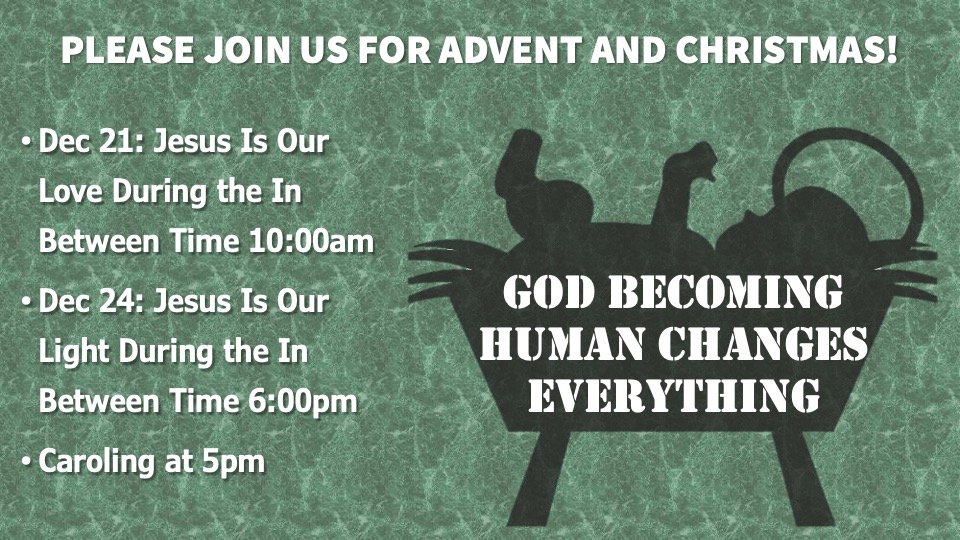 PLEASE JOIN US FOR ADVENT AND CHRISTMAS!

• Dec 21: Jesus Is Our Love During the In Between Time 10:00am

• Dec 24: Jesus Is Our Light During the In Between Time 6:00pm

• Caroling at 5pm

GOD BECOMING HUMAN CHANGES EVERYTHING